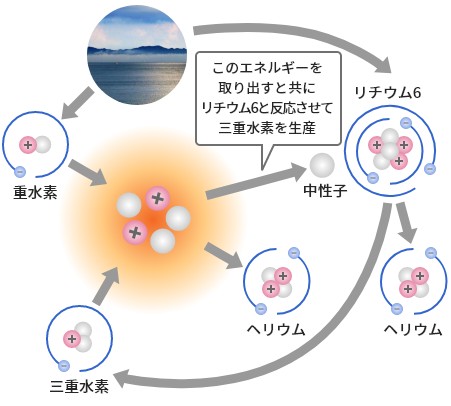 このエネルギーを
取り出すと共に
リチウム6と反応させて
三重水素を生産

リチウム6

重水素

中性子

ヘリウム

ヘリウム

三重水素